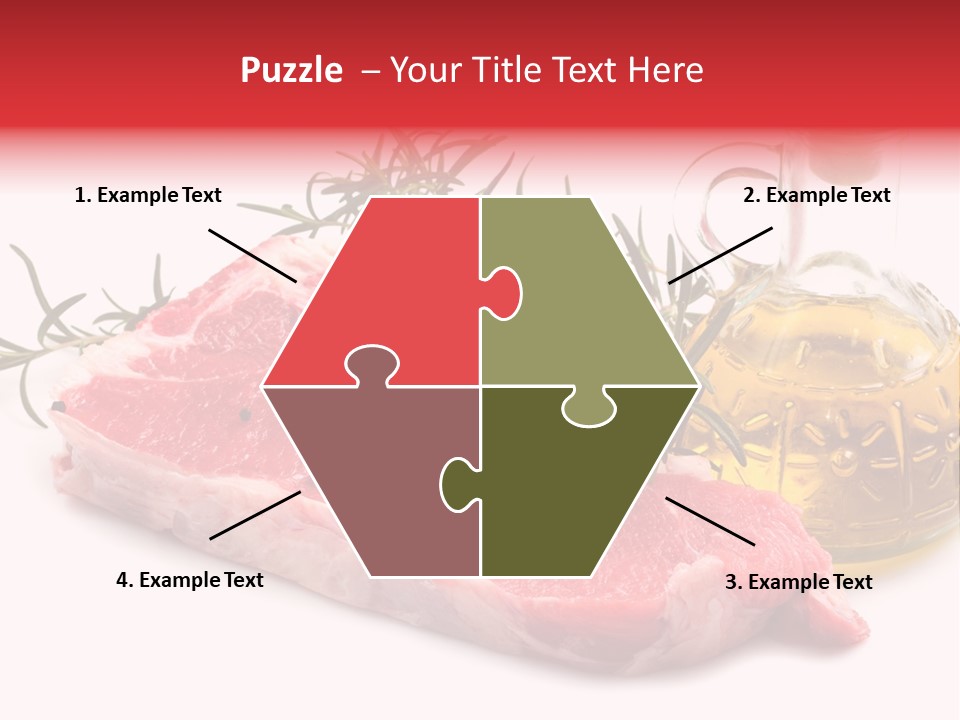 Puzzle – Your Title Text Here

1. Example Text

2. Example Text

4. Example Text

3. Example Text